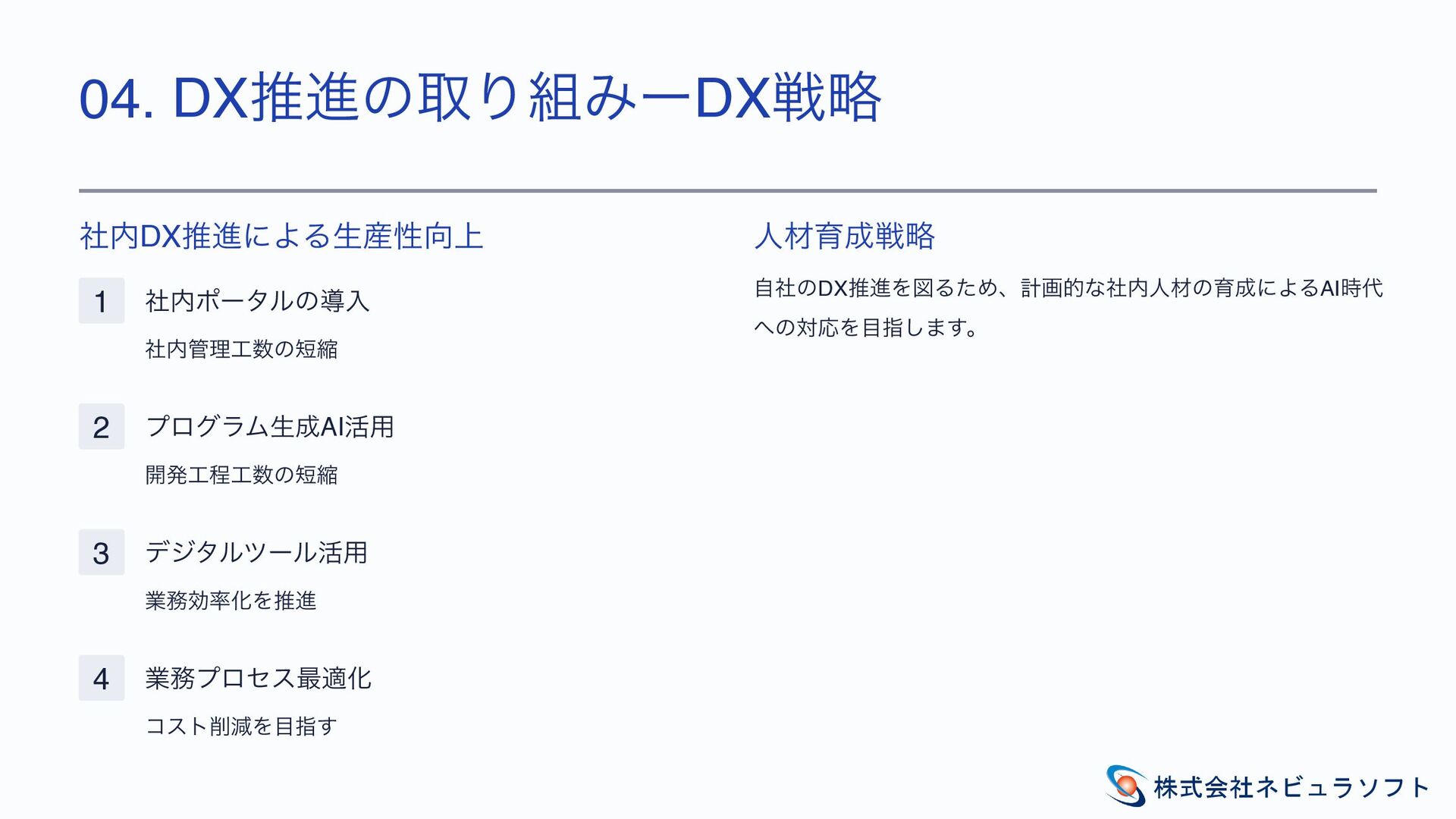 04. DX推進の取り組みーDX戦略

社内DX推進による生産性向上

1 社内ポータルの導入

社内管理工数の短縮

2 プログラム生成AI活用

開発工程工数の短縮

3 デジタルツール活用

業務効率化を推進

4 業務プロセス最適化

コスト削減を目指す

人材育成戦略

自社のDX推進を図るため、計画的な社内人材の育成によるAI時代への対応を目指します。

株式会社ネビュラソフト